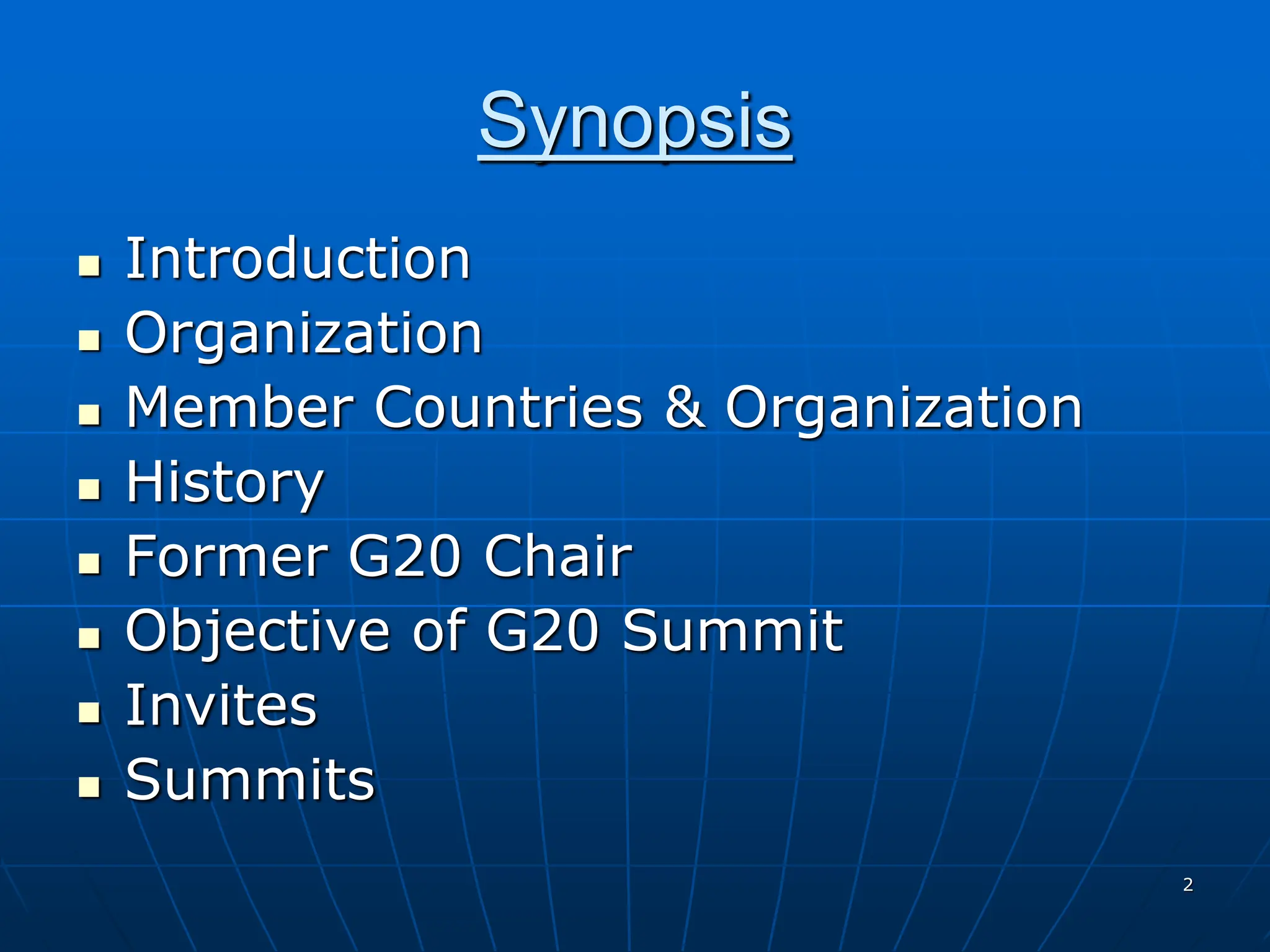 Synopsis

- Introduction
- Organization
- Member Countries & Organization
- History
- Former G20 Chair
- Objective of G20 Summit
- Invites
- Summits

2